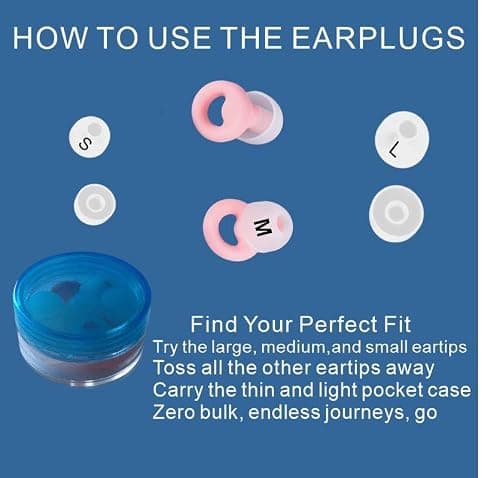 HOW TO USE THE EARPLUGS

S

L

M

Find Your Perfect Fit
Try the large, medium,and small eartips
Toss all the other eartips away
Carry the thin and light pocket case
Zero bulk, endless journeys, go